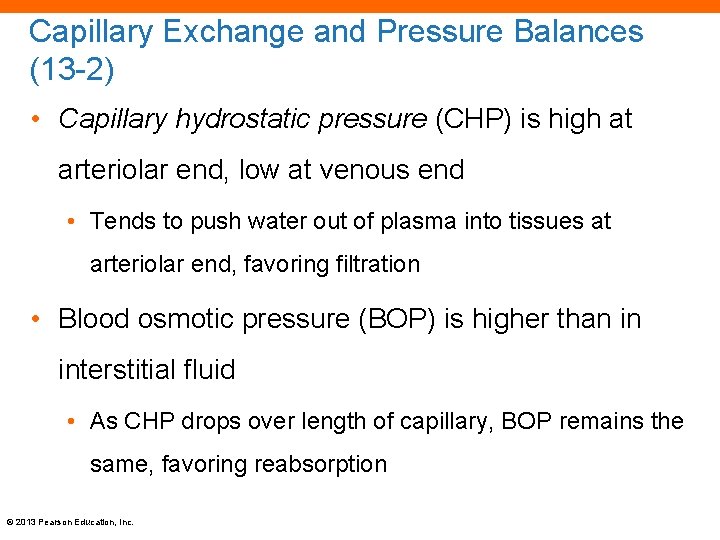 Capillary Exchange and Pressure Balances (13-2)

• Capillary hydrostatic pressure (CHP) is high at arteriolar end, low at venous end

• Tends to push water out of plasma into tissues at arteriolar end, favoring filtration

• Blood osmotic pressure (BOP) is higher than in interstitial fluid

• As CHP drops over length of capillary, BOP remains the same, favoring reabsorption

© 2013 Pearson Education, Inc.